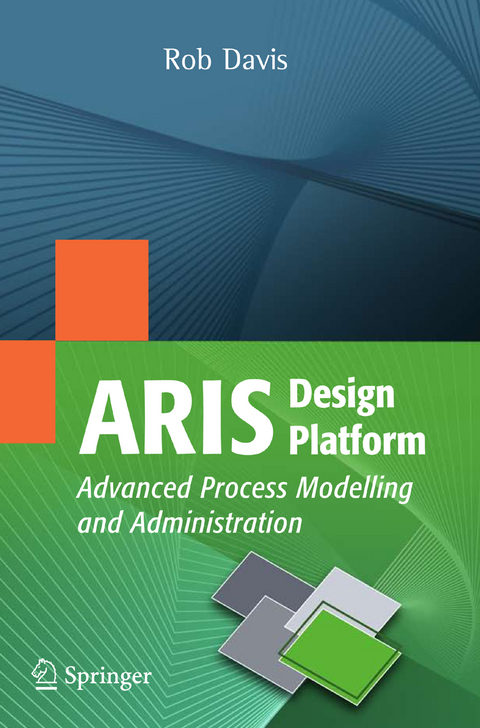 Rob Davis

ARIS Design Platform

Advanced Process Modelling and Administration

Springer